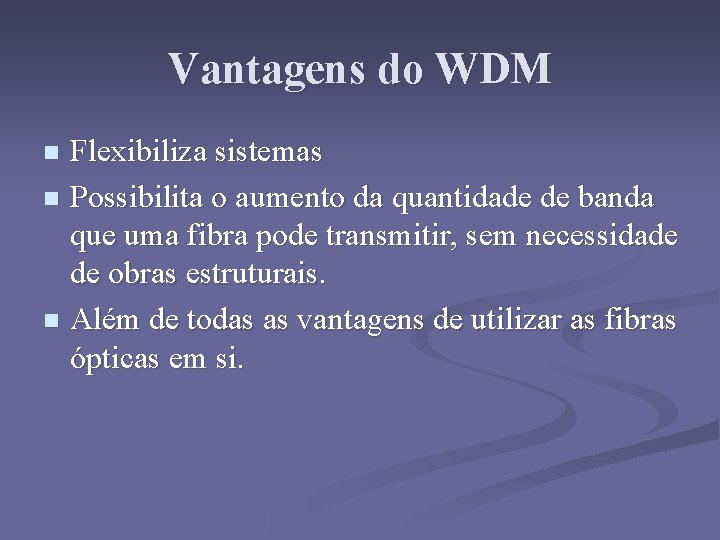 Vantagens do WDM

- Flexibiliza sistemas
- Possibilita o aumento da quantidade de banda que uma fibra pode transmitir, sem necessidade de obras estruturais.
- Além de todas as vantagens de utilizar as fibras ópticas em si.